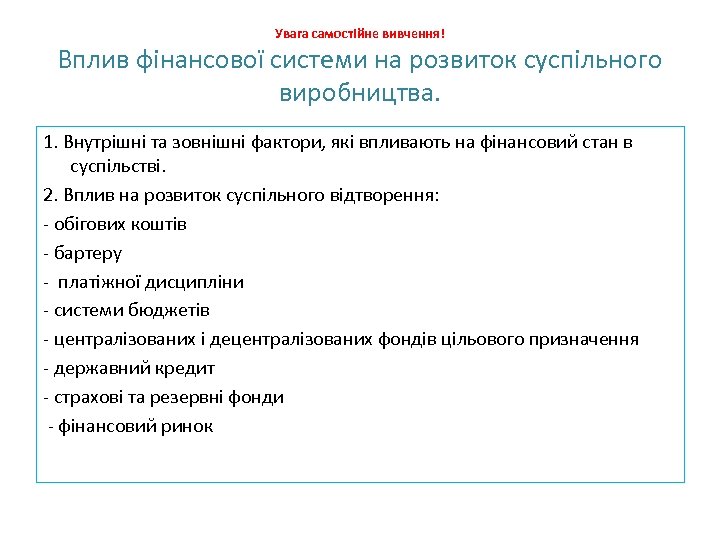 Увага самостійне вивчення!

Вплив фінансової системи на розвиток суспільного виробництва.

1. Внутрішні та зовнішні фактори, які впливають на фінансовий стан в суспільстві.

2. Вплив на розвиток суспільного відтворення:

- обігових коштів

- бартеру

- платіжної дисципліни

- системи бюджетів

- централізованих і децентралізованих фондів цільового призначення

- державний кредит

- страхові та резервні фонди

- фінансовий ринок